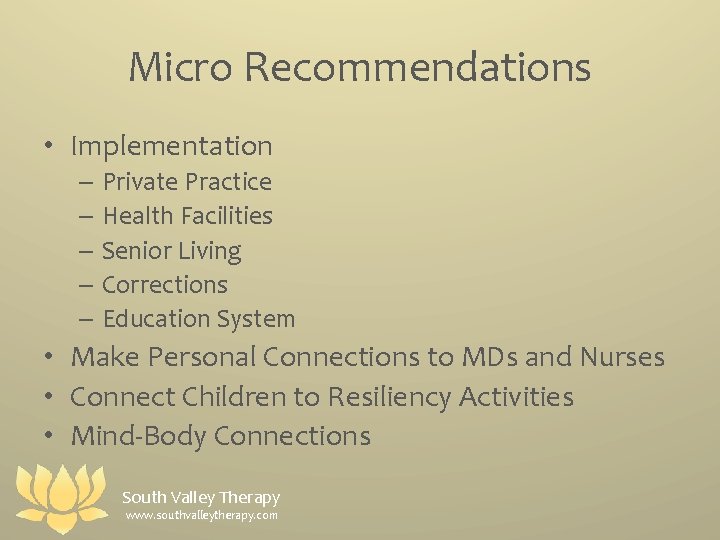 Micro Recommendations

• Implementation
– Private Practice
– Health Facilities
– Senior Living
– Corrections
– Education System
• Make Personal Connections to MDs and Nurses
• Connect Children to Resiliency Activities
• Mind-Body Connections

South Valley Therapy
www.southvalleytherapy.com